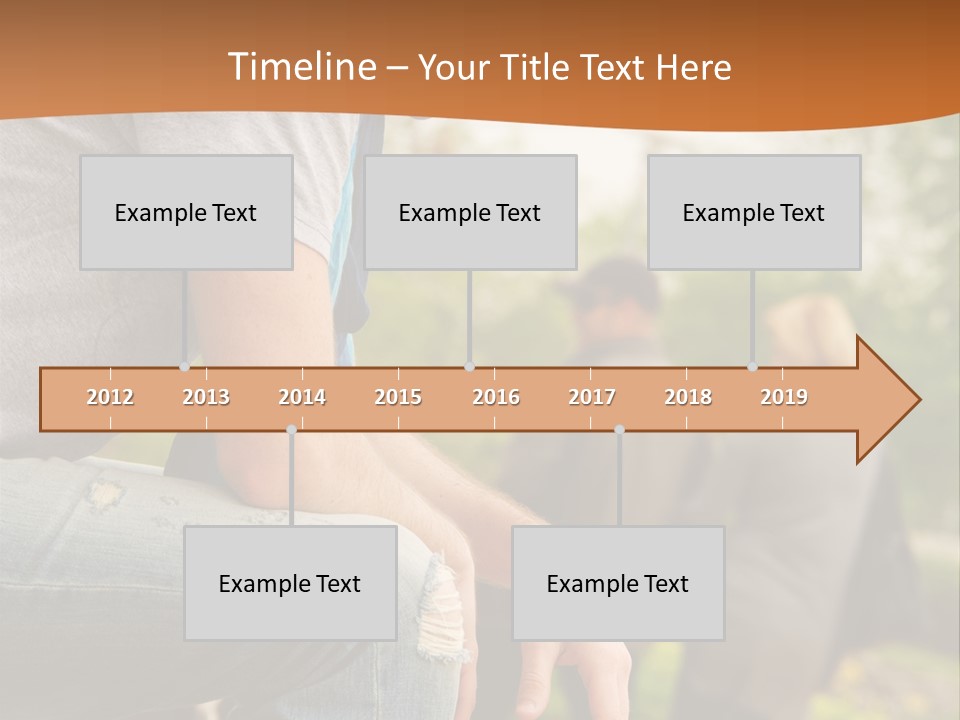 Timeline – Your Title Text Here

Example Text

Example Text

Example Text

2012 2013 2014 2015 2016 2017 2018 2019

Example Text

Example Text